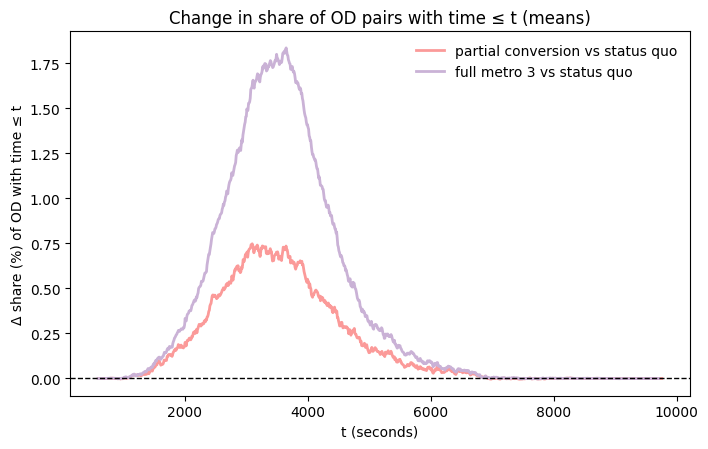 Change in share of OD pairs with time ≤ t (means)

partial conversion vs status quo
full metro 3 vs status quo

Δ share (%) of OD with time ≤ t

1.75
1.50
1.25
1.00
0.75
0.50
0.25
0.00

2000
4000
6000
8000
10000

t (seconds)